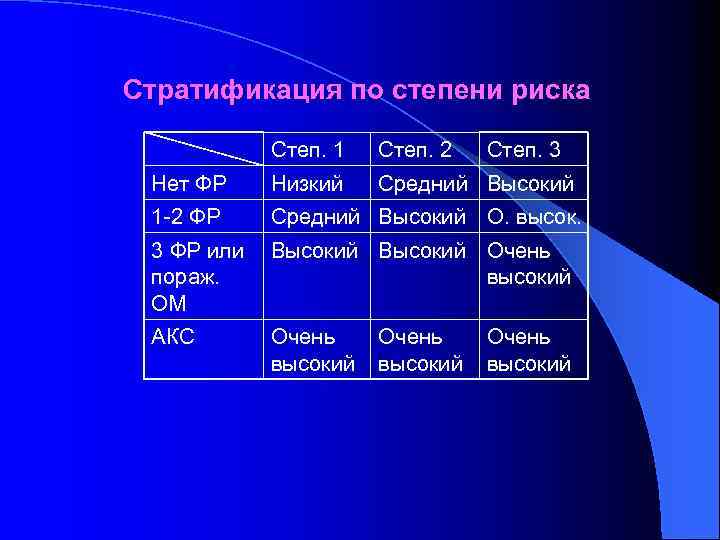 Стратификация по степени риска

| | Степ. 1 | Степ. 2 | Степ. 3 |
|---|---|---|---|
| Нет ФР | Низкий | Средний | Высокий |
| 1-2 ФР | Средний | Высокий | О. высок. |
| 3 ФР или пораж. ОМ | Высокий | Высокий | Очень высокий |
| АКС | Очень высокий | Очень высокий | Очень высокий |